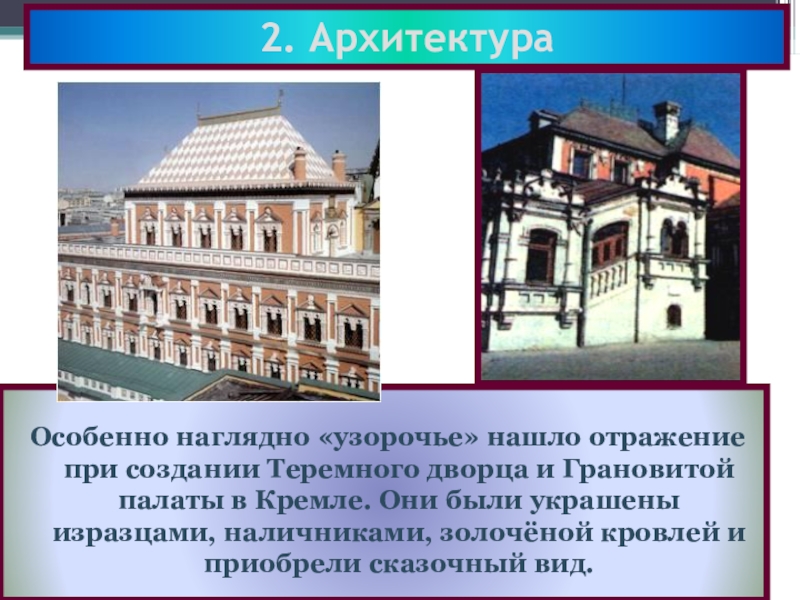 2. Архитектура

Особенно наглядно «узорочье» нашло отражение при создании Теремного дворца и Грановитой палаты в Кремле. Они были украшены изразцами, наличниками, золочёной кровлей и приобрели сказочный вид.